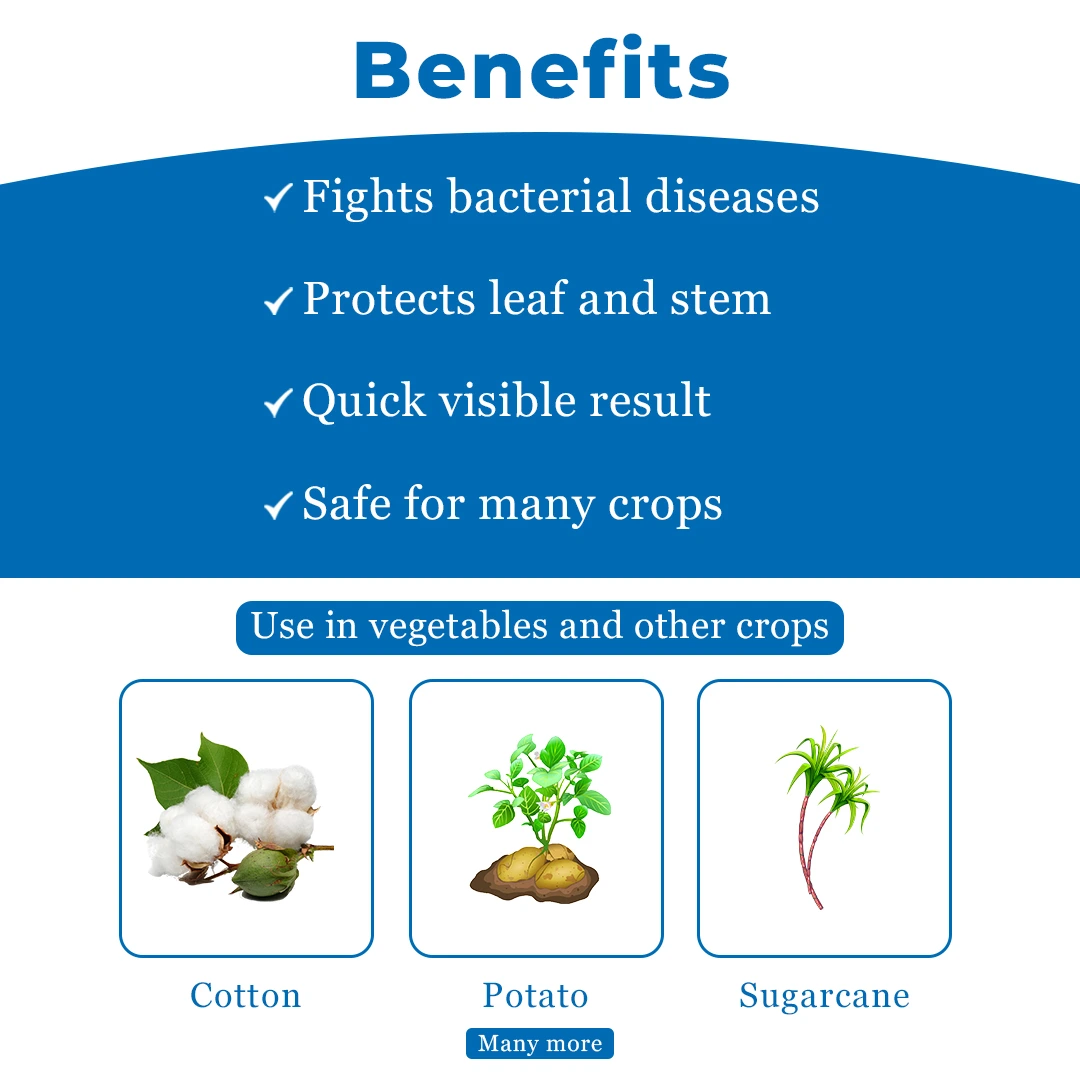 Benefits

✓ Fights bacterial diseases

✓ Protects leaf and stem

✓ Quick visible result

✓ Safe for many crops

Use in vegetables and other crops

Cotton

Potato

Sugarcane

Many more